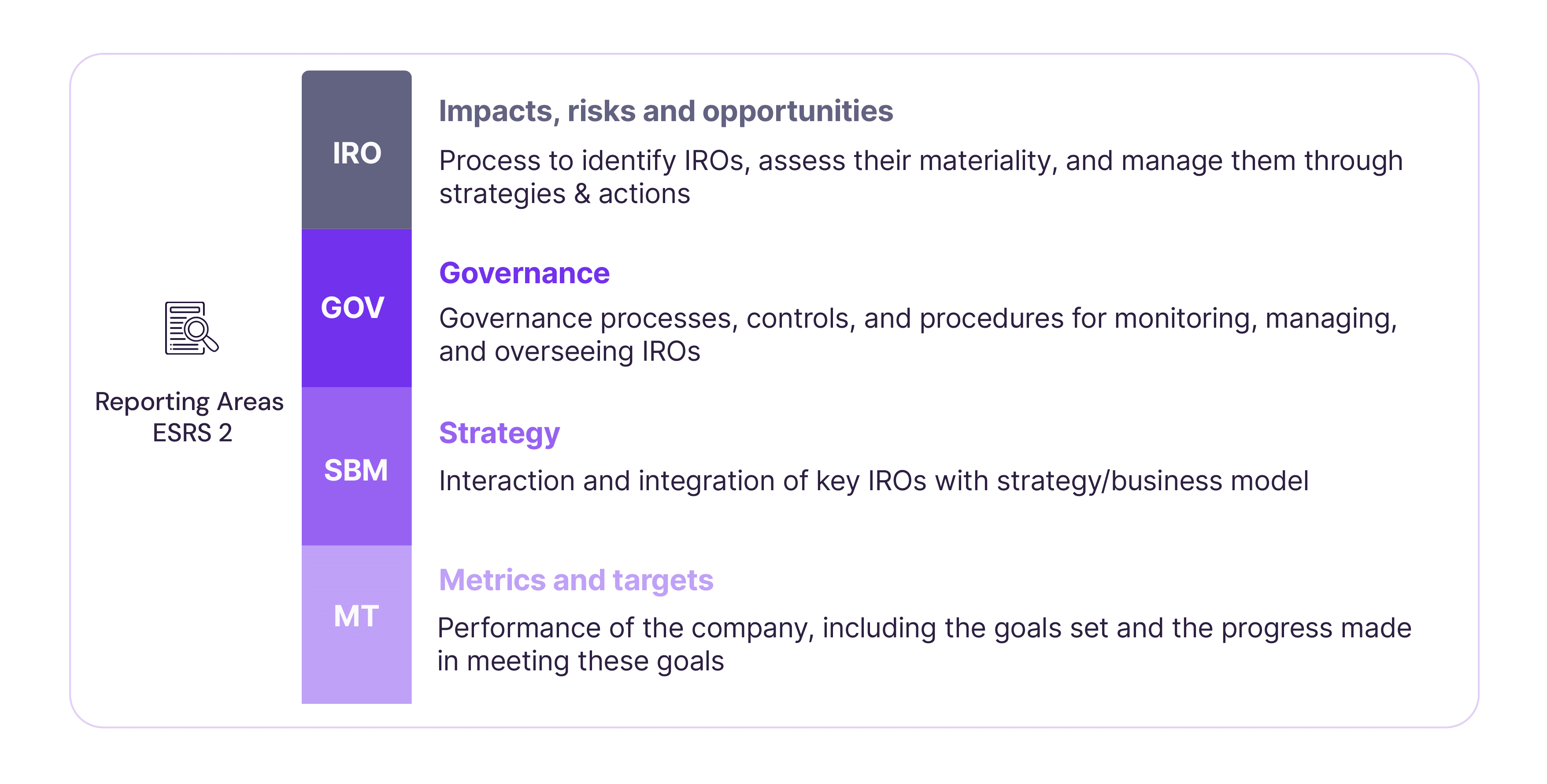 Reporting Areas
ESRS 2

IRO

Impacts, risks and opportunities

Process to identify IROs, assess their materiality, and manage them through strategies & actions

GOV

Governance

Governance processes, controls, and procedures for monitoring, managing, and overseeing IROs

SBM

Strategy

Interaction and integration of key IROs with strategy/business model

MT

Metrics and targets

Performance of the company, including the goals set and the progress made in meeting these goals